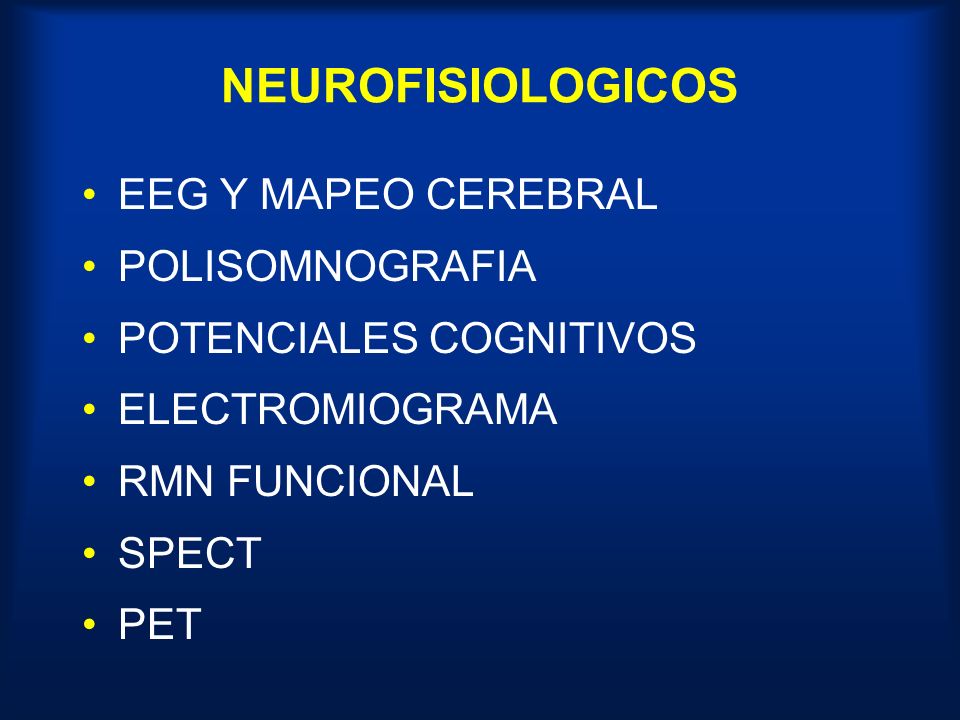 NEUROFISIOLOGICOS

• EEG Y MAPEO CEREBRAL
• POLISOMNOGRAFIA
• POTENCIALES COGNITIVOS
• ELECTROMIOGRAMA
• RMN FUNCIONAL
• SPECT
• PET